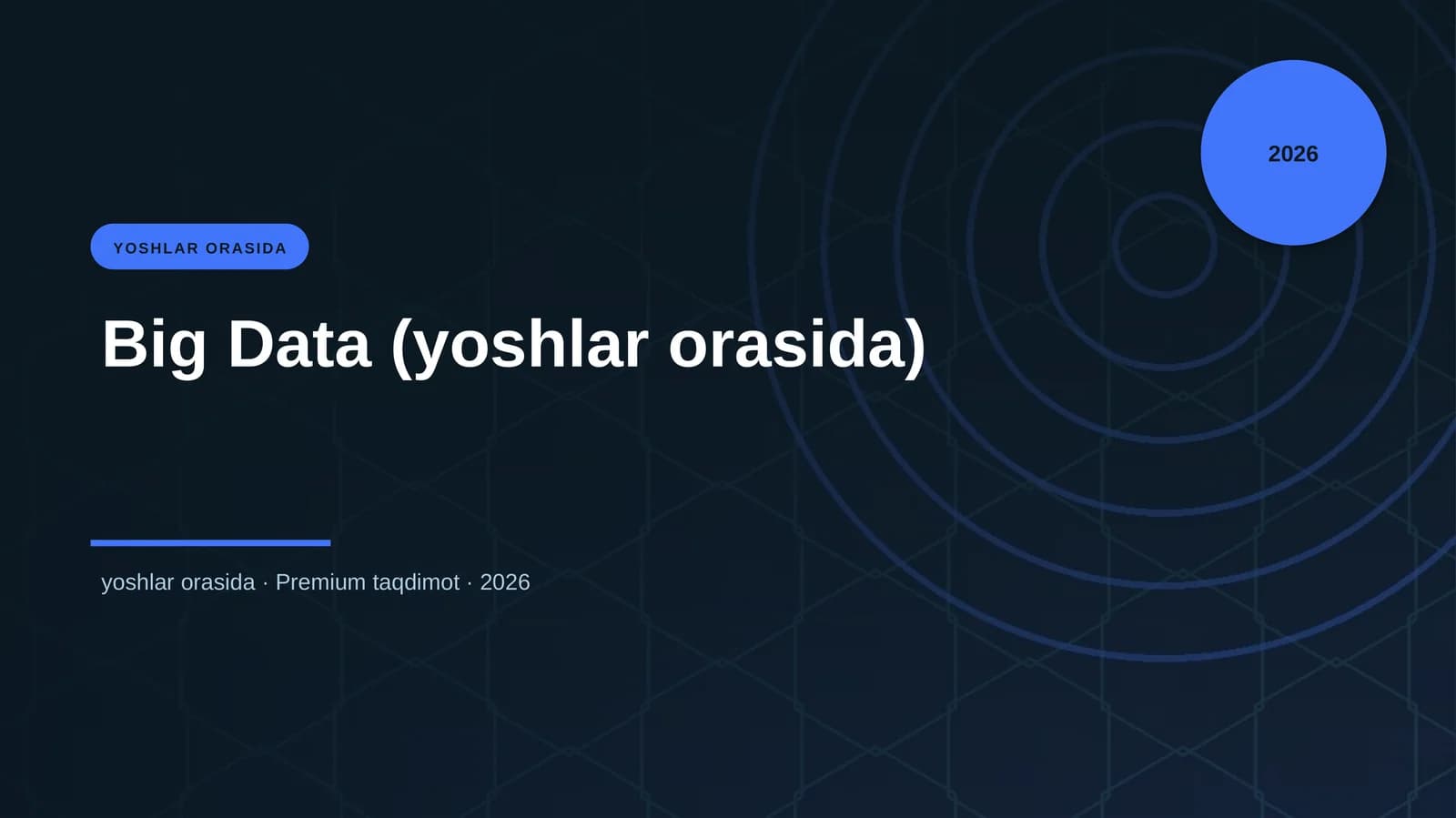 2026

YOSHLAR ORASIDA

Big Data (yoshlar orasida)

yoshlar orasida · Premium taqdimot · 2026